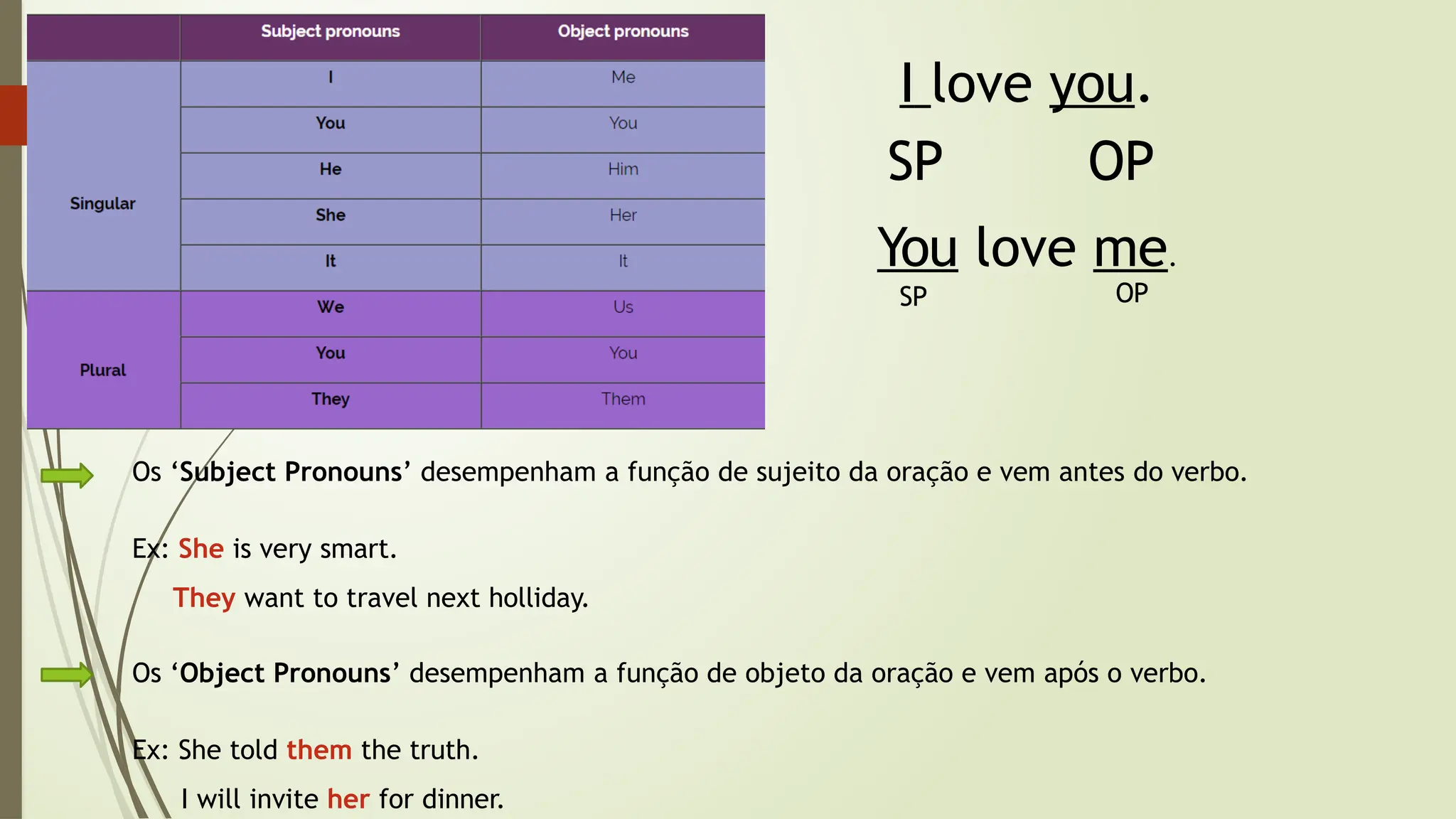 | | Subject pronouns | Object pronouns |
|---|---|---|
| Singular | I | Me |
| | You | You |
| | He | Him |
| | She | Her |
| | It | It |
| Plural | We | Us |
| | You | You |
| | They | Them |

I love you.
SP OP

You love me.
SP OP

Os ‘Subject Pronouns’ desempenham a função de sujeito da oração e vem antes do verbo.

Ex: She is very smart.
They want to travel next holliday.

Os ‘Object Pronouns’ desempenham a função de objeto da oração e vem após o verbo.

Ex: She told them the truth.
I will invite her for dinner.